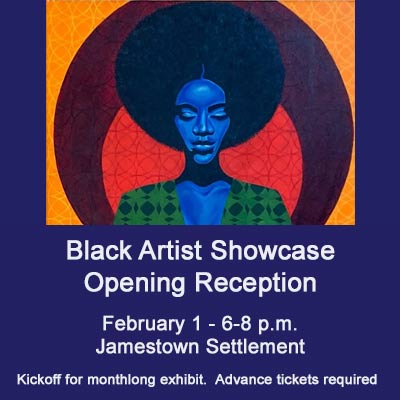 Black Artist Showcase
Opening Reception

February 1 - 6-8 p.m.
Jamestown Settlement

Kickoff for monthlong exhibit. Advance tickets required